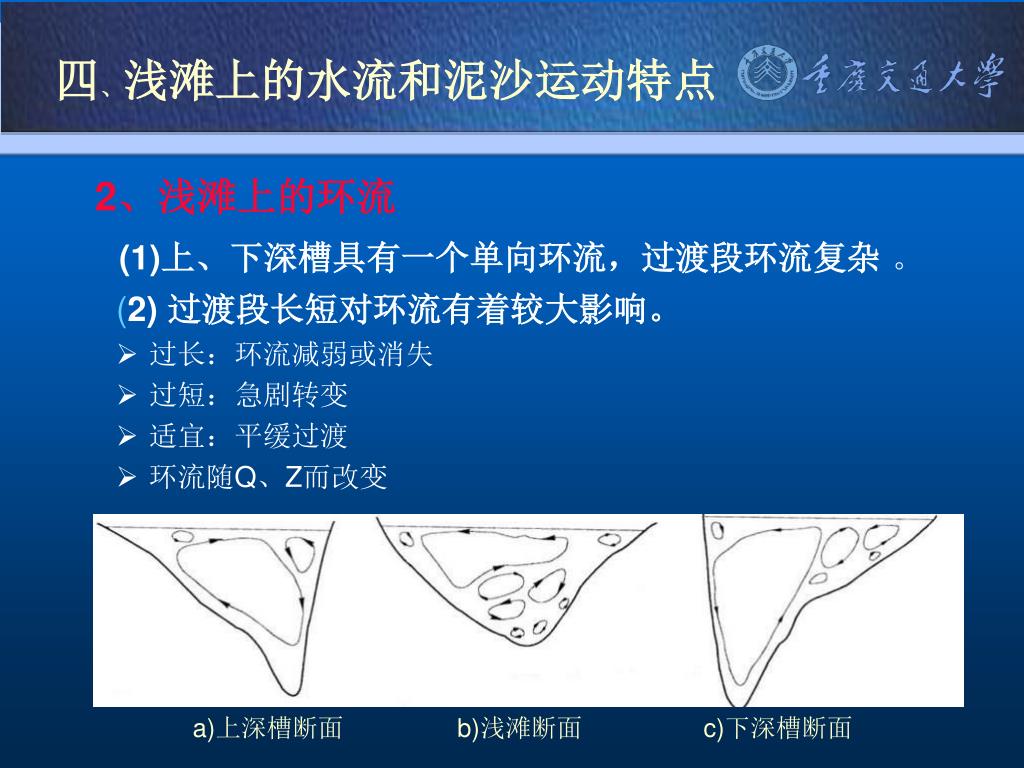 四、浅滩上的水流和泥沙运动特点

重庆交通大学

2、浅滩上的环流

(1)上、下深槽具有一个单向环流，过渡段环流复杂 。

(2) 过渡段长短对环流有着较大影响。

➢ 过长：环流减弱或消失

➢ 过短：急剧转变

➢ 适宜：平缓过渡

➢ 环流随Q、Z而改变

a)上深槽断面

b)浅滩断面

c)下深槽断面